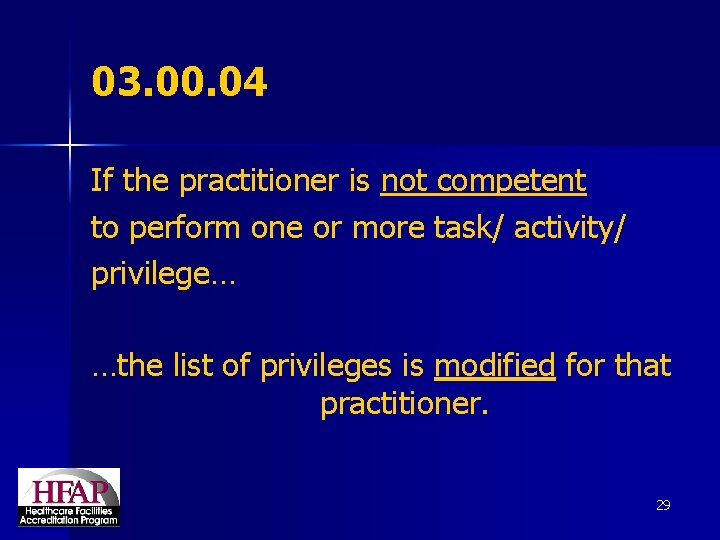 03.00.04

If the practitioner is not competent to perform one or more task/ activity/ privilege…

…the list of privileges is modified for that practitioner.

HFAP
Healthcare Facilities Accreditation Program

29